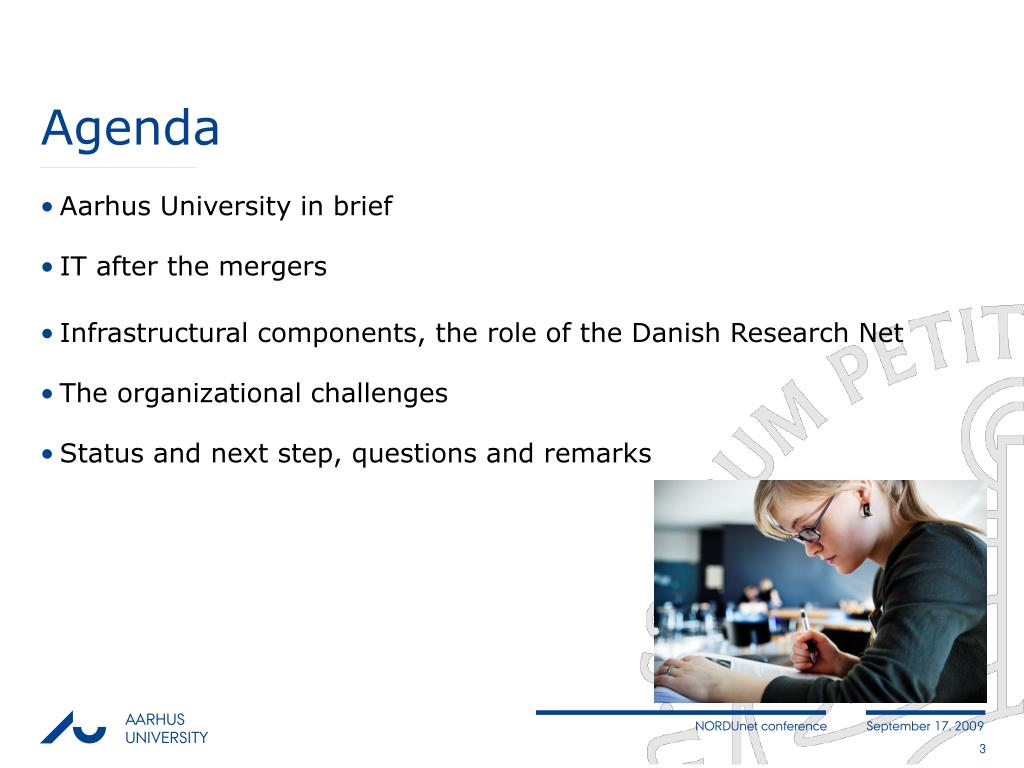 Agenda

• Aarhus University in brief

• IT after the mergers

• Infrastructural components, the role of the Danish Research Net

• The organizational challenges

• Status and next step, questions and remarks

UM PETIT

AARHUS UNIVERSITY

NORDUnet conference

September 17, 2009

3